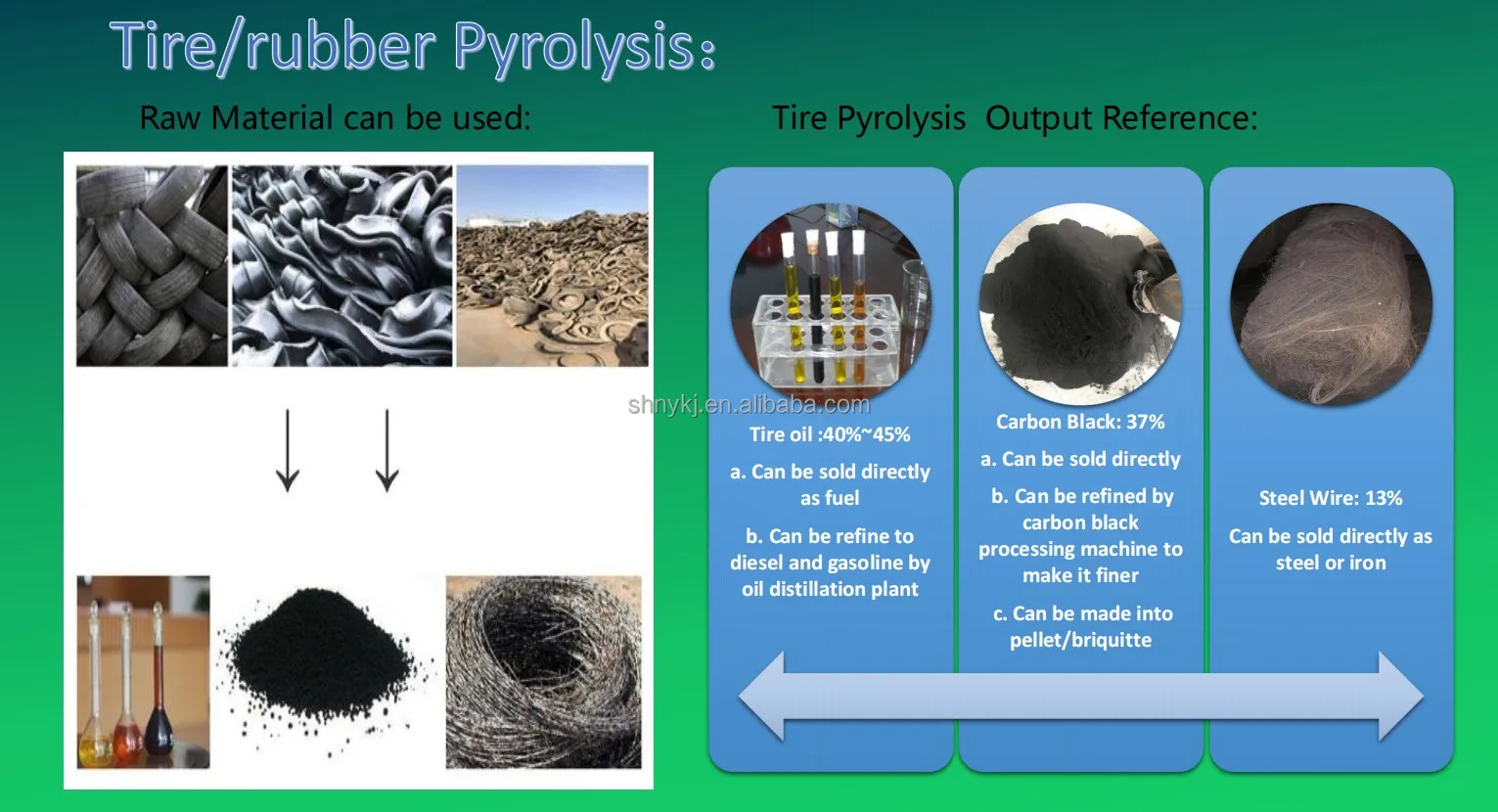 Tire/rubber Pyrolysis:

Raw Material can be used:

Tire Pyrolysis  Output Reference:

shnykj.en.alibaba.com

Tire oil :40%~45%

a. Can be sold directly as fuel

b. Can be refine to diesel and gasoline by oil distillation plant

Carbon Black: 37%

a. Can be sold directly

b. Can be refined by carbon black processing machine to make it finer

c. Can be made into pellet/briquitte

Steel Wire: 13%

Can be sold directly as steel or iron